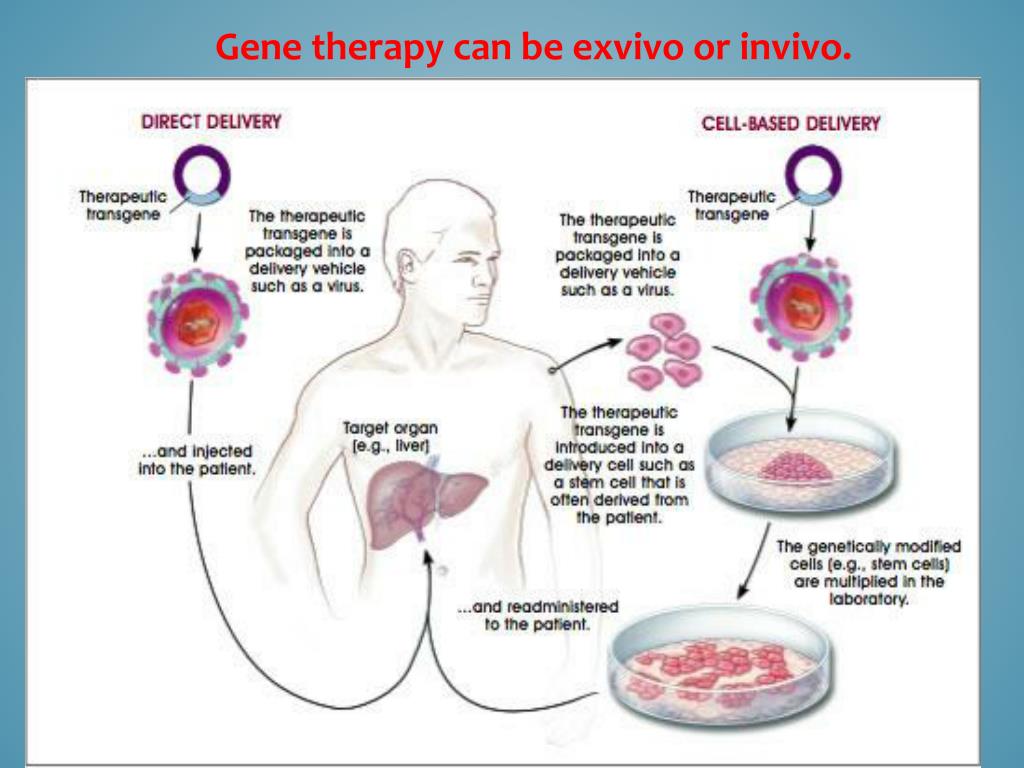 Gene therapy can be exvivo or invivo.

DIRECT DELIVERY

Therapeutic transgene

The therapeutic transgene is packaged into a delivery vehicle such as a virus.

...and injected into the patient.

Target organ (e.g., liver)

CELL-BASED DELIVERY

Therapeutic transgene

The therapeutic transgene is packaged into a delivery vehicle such as a virus.

The therapeutic transgene is introduced into a delivery cell such as a stem cell that is often derived from the patient.

The genetically modified cells (e.g., stem cells) are multiplied in the laboratory.

...and readministered to the patient.